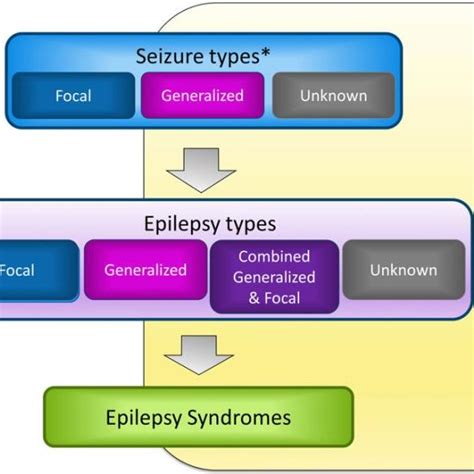 Seizure types*

Focal

Generalized

Unknown

Epilepsy types

Focal

Generalized

Combined Generalized & Focal

Unknown

Epilepsy Syndromes